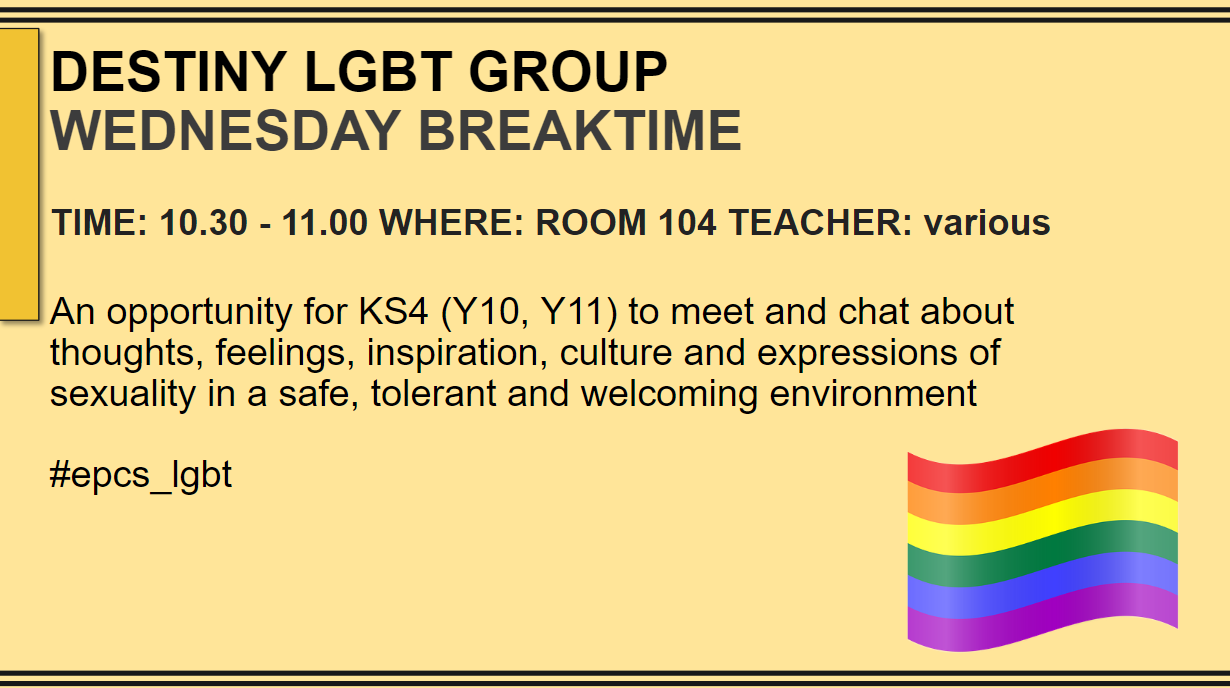 DESTINY LGBT GROUP
WEDNESDAY BREAKTIME

TIME: 10.30 - 11.00 WHERE: ROOM 104 TEACHER: various

An opportunity for KS4 (Y10, Y11) to meet and chat about thoughts, feelings, inspiration, culture and expressions of sexuality in a safe, tolerant and welcoming environment

#epcs_lgbt